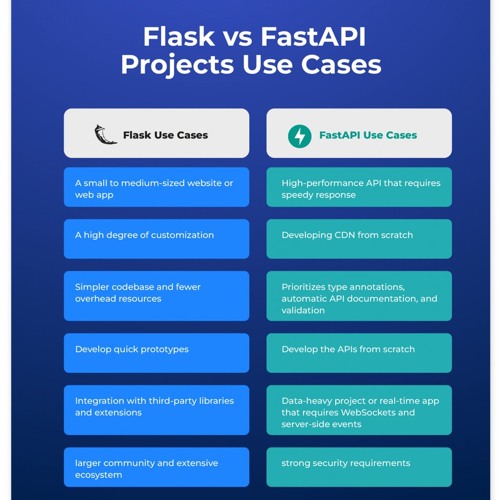 Flask vs FastAPI
Projects Use Cases

| Flask Use Cases | FastAPI Use Cases |
|---|---|
| A small to medium-sized website or web app | High-performance API that requires speedy response |
| A high degree of customization | Developing CDN from scratch |
| Simpler codebase and fewer overhead resources | Prioritizes type annotations, automatic API documentation, and validation |
| Develop quick prototypes | Develop the APIs from scratch |
| Integration with third-party libraries and extensions | Data-heavy project or real-time app that requires WebSockets and server-side events |
| larger community and extensive ecosystem | strong security requirements |